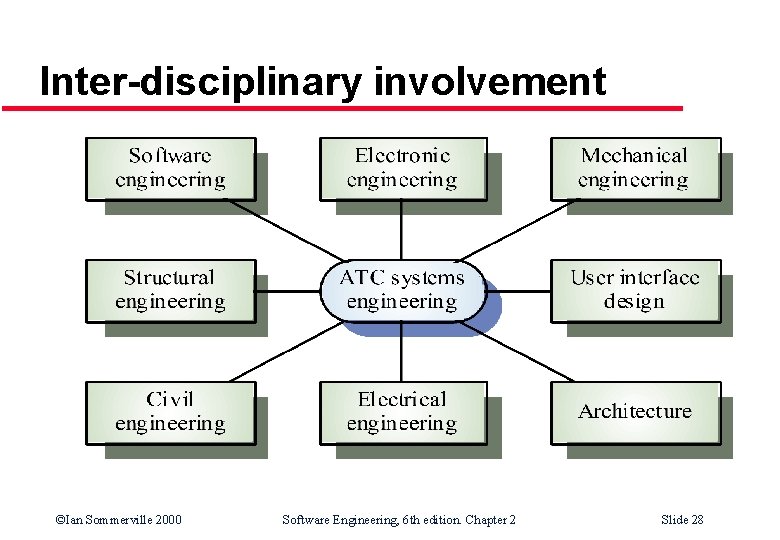 Inter-disciplinary involvement

Software engineering

Electronic engineering

Mechanical engineering

Structural engineering

ATC systems engineering

User interface design

Civil engineering

Electrical engineering

Architecture

©Ian Sommerville 2000

Software Engineering, 6th edition. Chapter 2

Slide 28